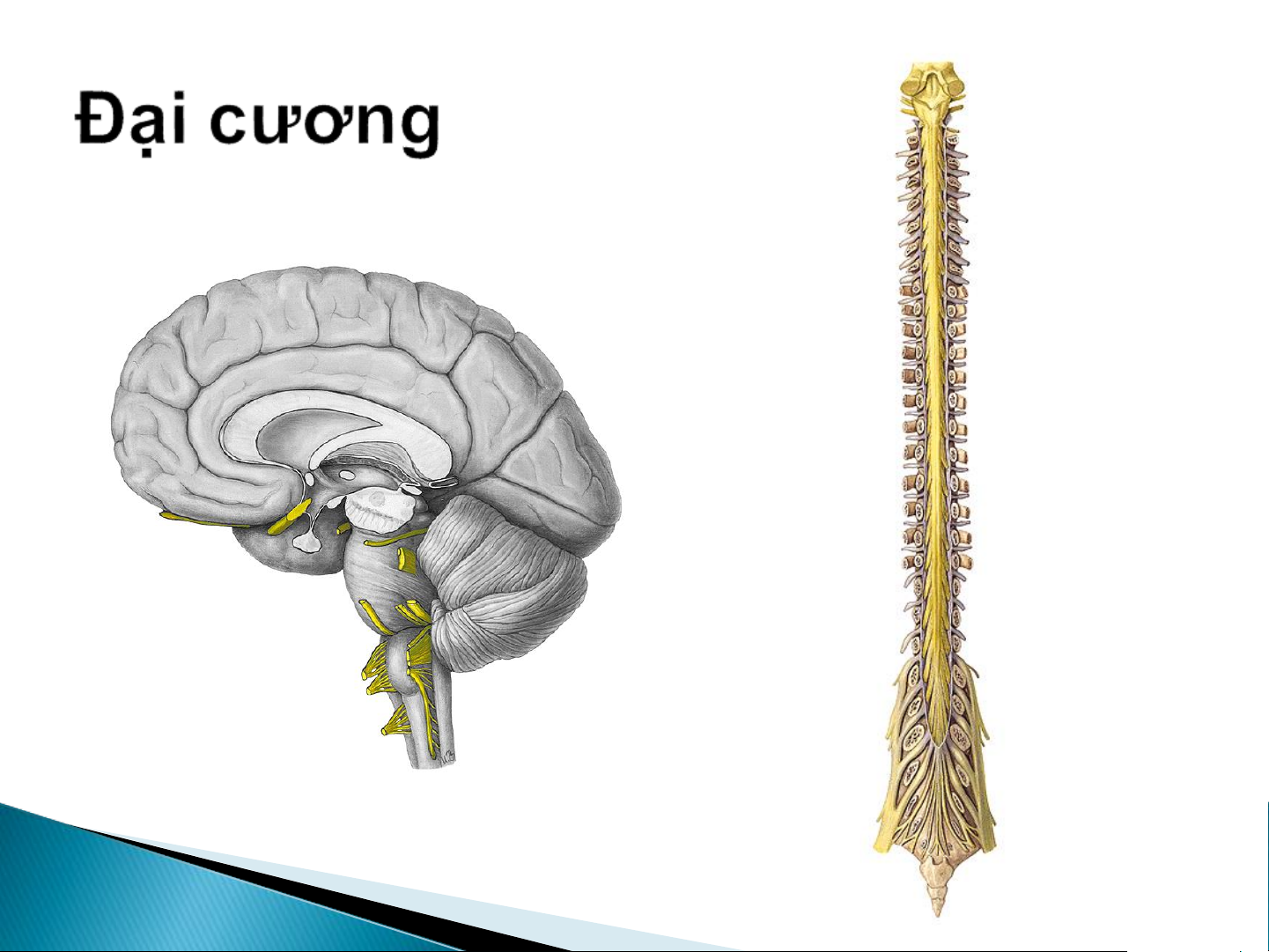 Đại cương